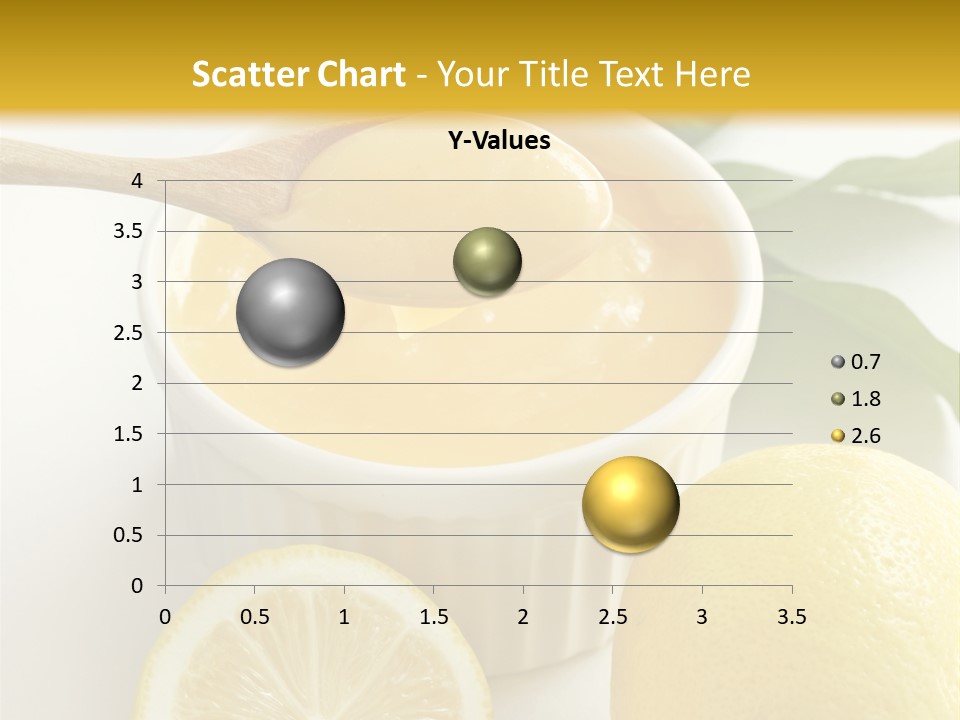 Scatter Chart - Your Title Text Here

Y-Values

4
3.5
3
2.5
2
1.5
1
0.5
0

0 0.5 1 1.5 2 2.5 3 3.5

0.7
1.8
2.6